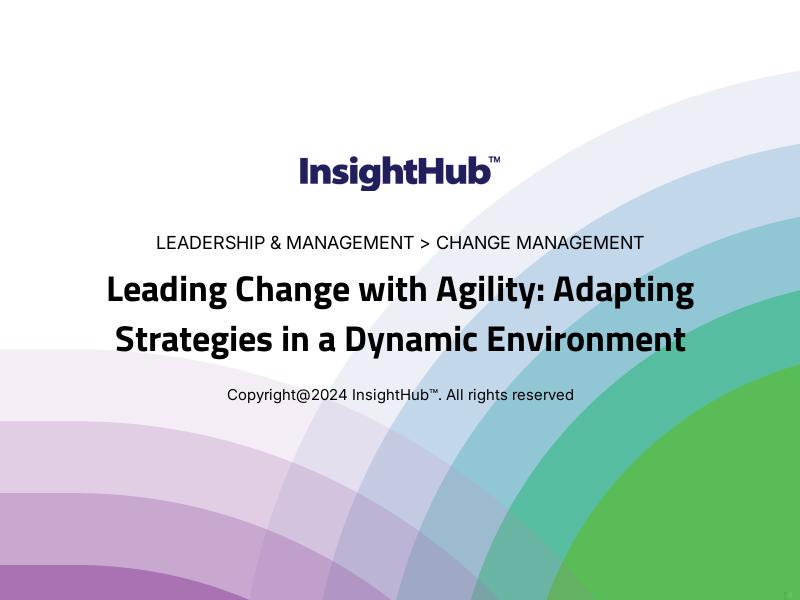 InsightHub™

LEADERSHIP & MANAGEMENT > CHANGE MANAGEMENT

Leading Change with Agility: Adapting Strategies in a Dynamic Environment

Copyright@2024 InsightHub™. All rights reserved